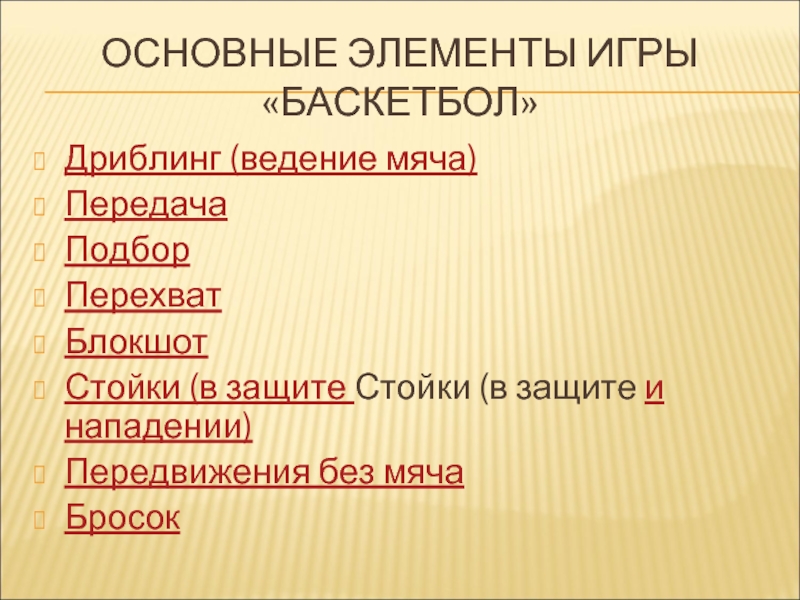 ОСНОВНЫЕ ЭЛЕМЕНТЫ ИГРЫ «БАСКЕТБОЛ»

Дриблинг (ведение мяча)
Передача
Подбор
Перехват
Блокшот
Стойки (в защите Стойки (в защите и нападении)
Передвижения без мяча
Бросок